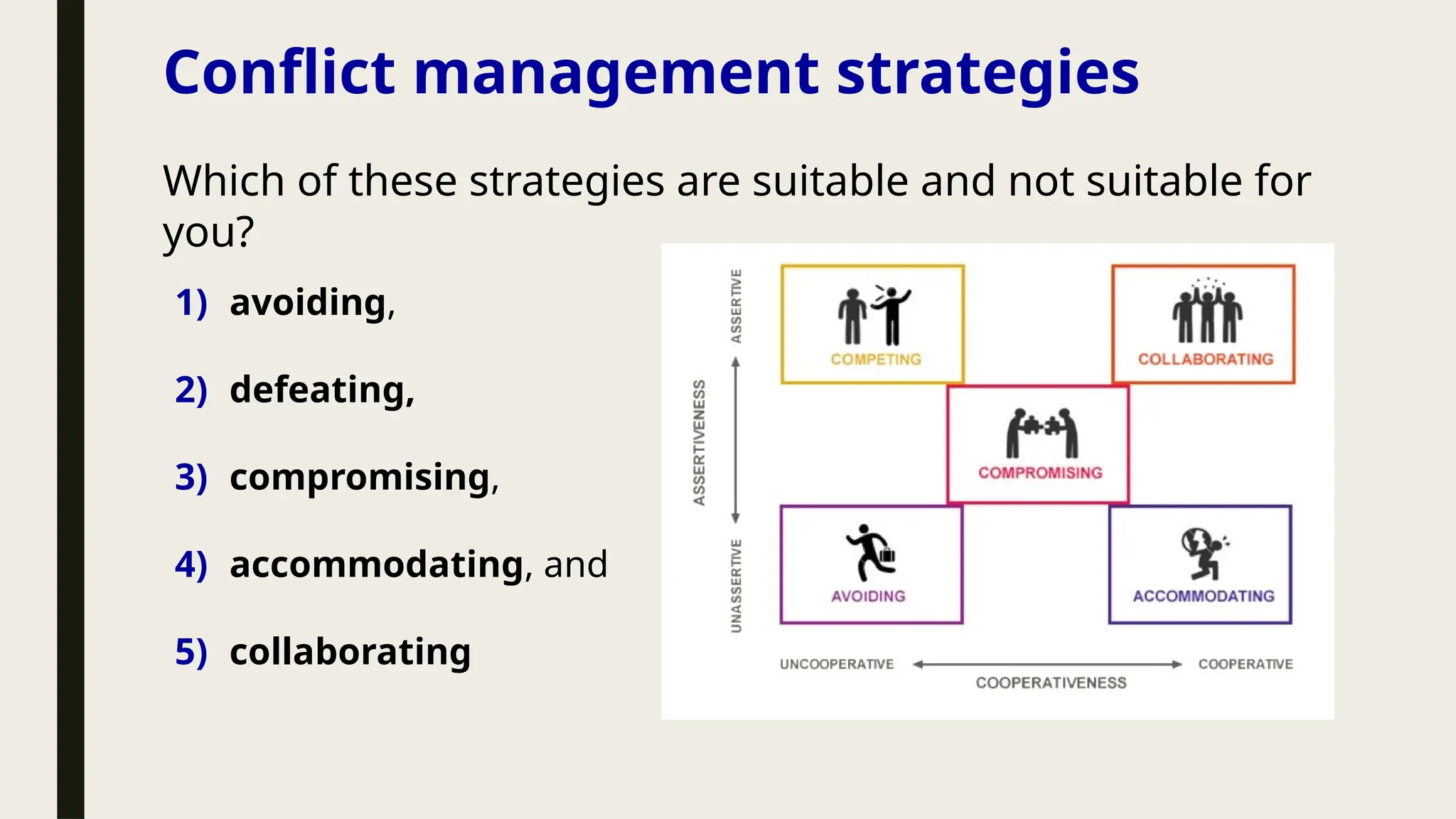 Conflict management strategies

Which of these strategies are suitable and not suitable for you?

1) avoiding,

2) defeating,

3) compromising,

4) accommodating, and

5) collaborating

ASSERTIVE
ASSERTIVENESS
UNASSERTIVE
COMPETING
COLLABORATING
COMPROMISING
AVOIDING
ACCOMMODATING
UNCOOPERATIVE
COOPERATIVE
COOPERATIVENESS